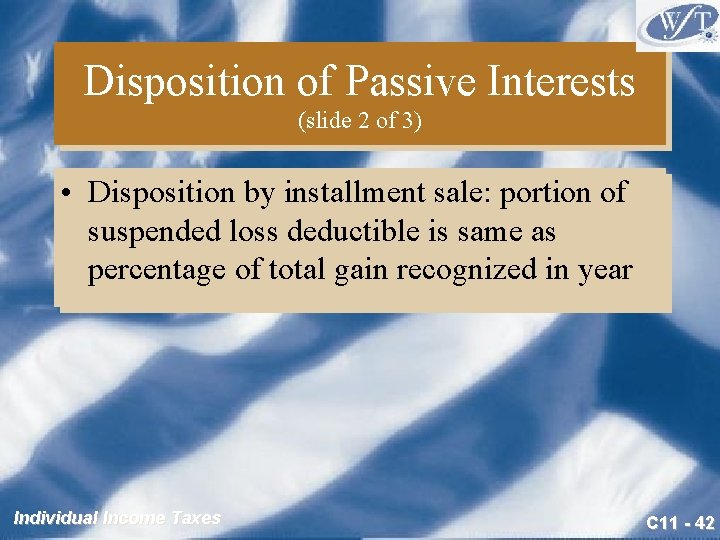 WFT

Disposition of Passive Interests
(slide 2 of 3)

• Disposition by installment sale: portion of suspended loss deductible is same as percentage of total gain recognized in year

Individual Income Taxes

C11 - 42